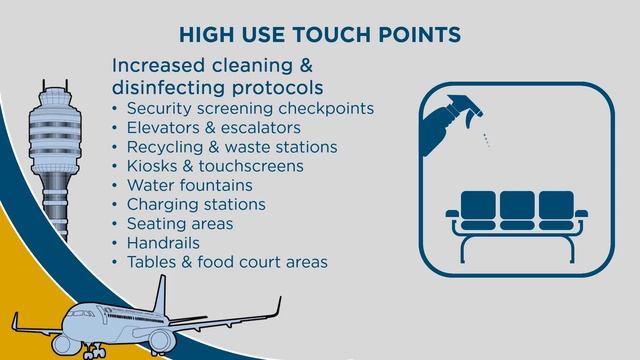 HIGH USE TOUCH POINTS

Increased cleaning & disinfecting protocols

• Security screening checkpoints
• Elevators & escalators
• Recycling & waste stations
• Kiosks & touchscreens
• Water fountains
• Charging stations
• Seating areas
• Handrails
• Tables & food court areas